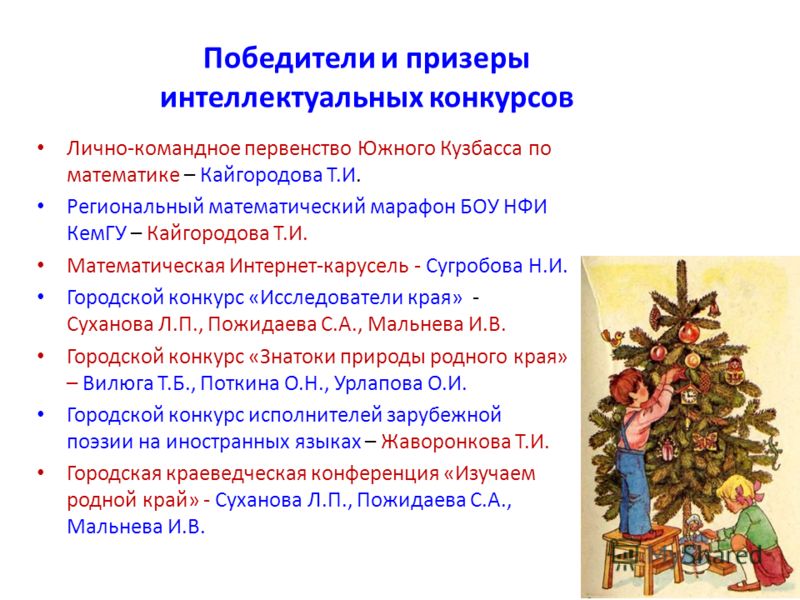 Победители и призеры интеллектуальных конкурсов

• Лично-командное первенство Южного Кузбасса по математике – Кайгородова Т.И.
• Региональный математический марафон БОУ НФИ КемГУ – Кайгородова Т.И.
• Математическая Интернет-карусель - Сугробова Н.И.
• Городской конкурс «Исследователи края» - Суханова Л.П., Пожидаева С.А., Мальнева И.В.
• Городской конкурс «Знатоки природы родного края» – Вилюга Т.Б., Поткина О.Н., Урлапова О.И.
• Городской конкурс исполнителей зарубежной поэзии на иностранных языках – Жаворонкова Т.И.
• Городская краеведческая конференция «Изучаем родной край» - Суханова Л.П., Пожидаева С.А., Мальнева И.В.

MyShared